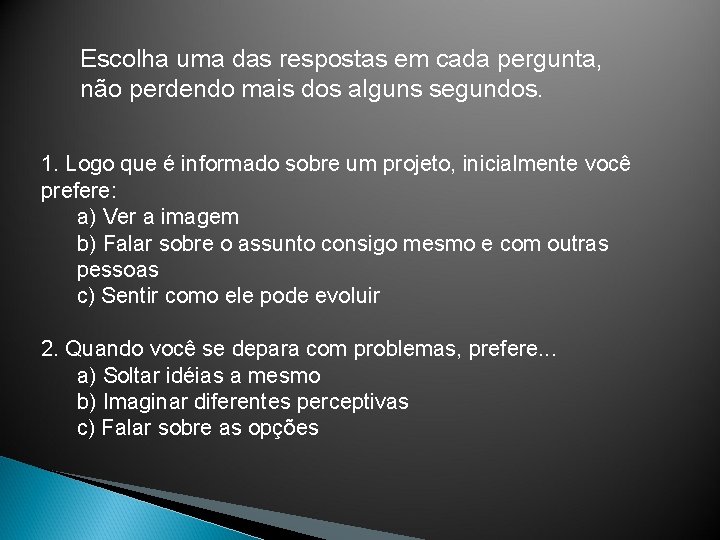 Escolha uma das respostas em cada pergunta, não perdendo mais dos alguns segundos.

1. Logo que é informado sobre um projeto, inicialmente você prefere:
a) Ver a imagem
b) Falar sobre o assunto consigo mesmo e com outras pessoas
c) Sentir como ele pode evoluir

2. Quando você se depara com problemas, prefere...
a) Soltar idéias a mesmo
b) Imaginar diferentes perceptivas
c) Falar sobre as opções